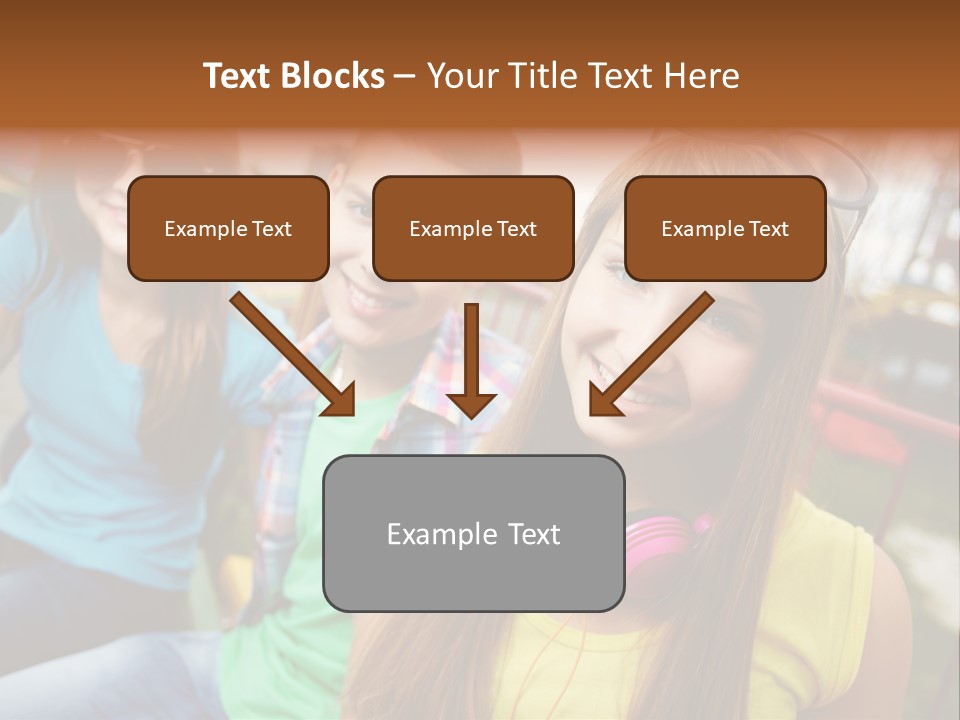 Text Blocks – Your Title Text Here

Example Text

Example Text

Example Text

Example Text